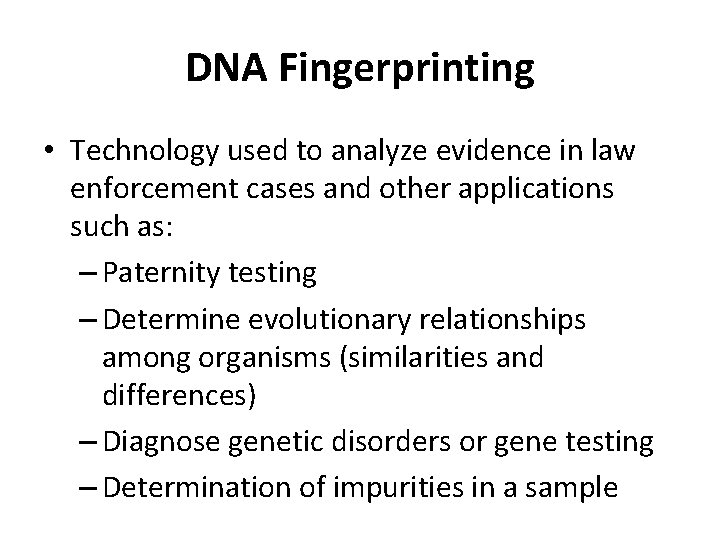 DNA Fingerprinting

• Technology used to analyze evidence in law enforcement cases and other applications such as:
– Paternity testing
– Determine evolutionary relationships among organisms (similarities and differences)
– Diagnose genetic disorders or gene testing
– Determination of impurities in a sample